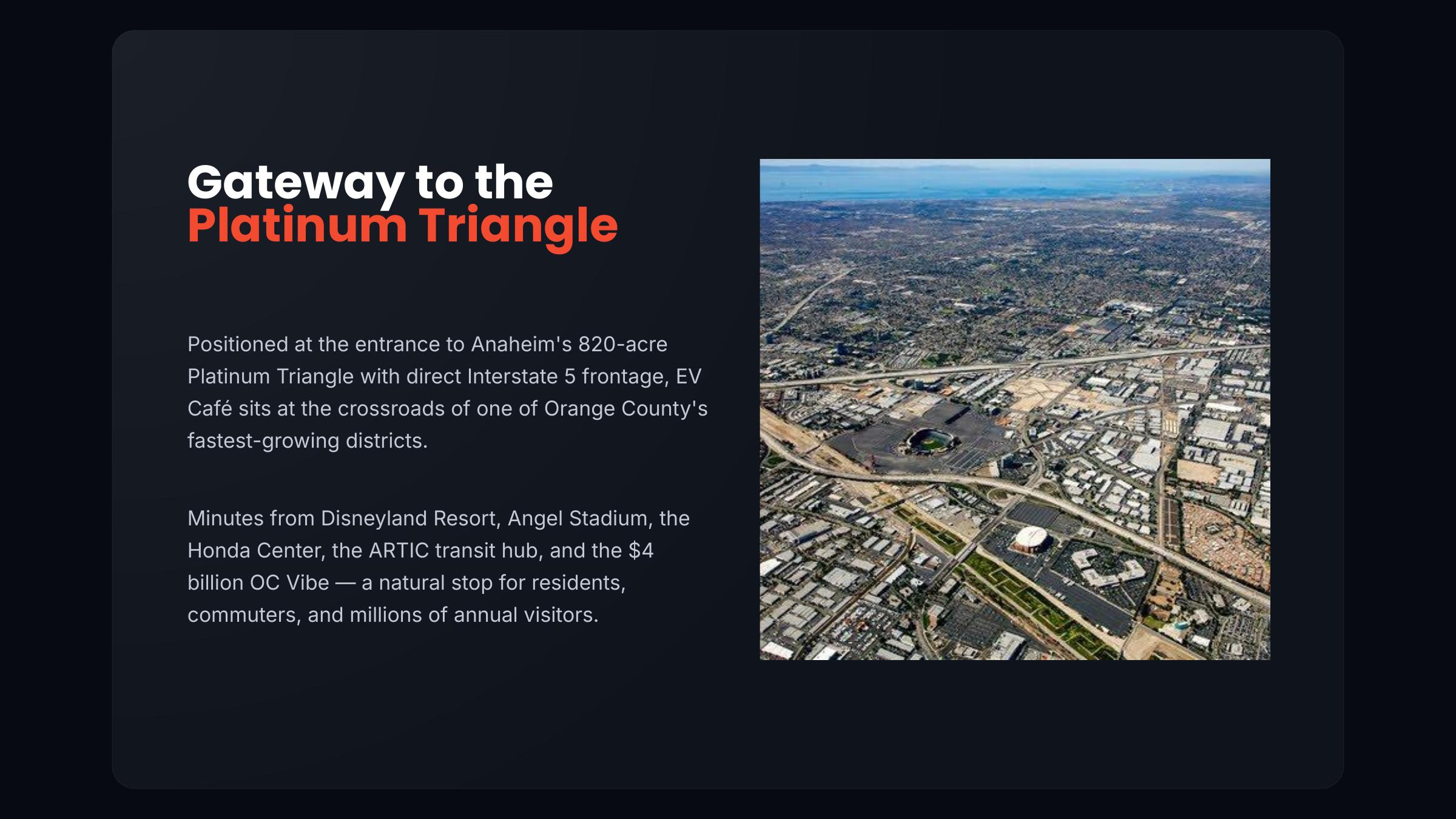 Gateway to the
Platinum Triangle

Positioned at the entrance to Anaheim's 820-acre Platinum Triangle with direct Interstate 5 frontage, EV Café sits at the crossroads of one of Orange County's fastest-growing districts.

Minutes from Disneyland Resort, Angel Stadium, the Honda Center, the ARTIC transit hub, and the \$4 billion OC Vibe — a natural stop for residents, commuters, and millions of annual visitors.